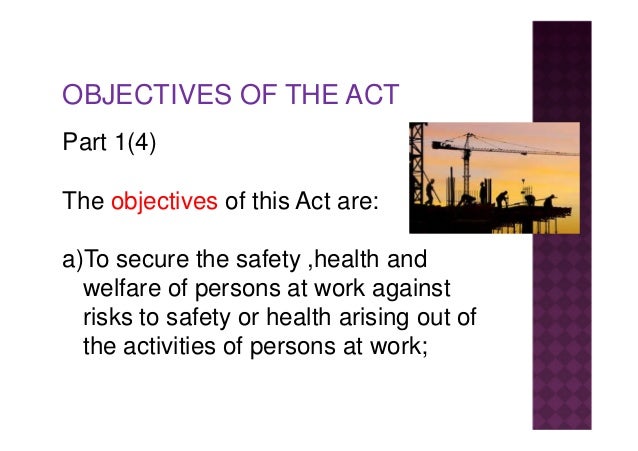 OBJECTIVES OF THE ACT

Part 1(4)

The objectives of this Act are:

a)To secure the safety ,health and welfare of persons at work against risks to safety or health arising out of the activities of persons at work;